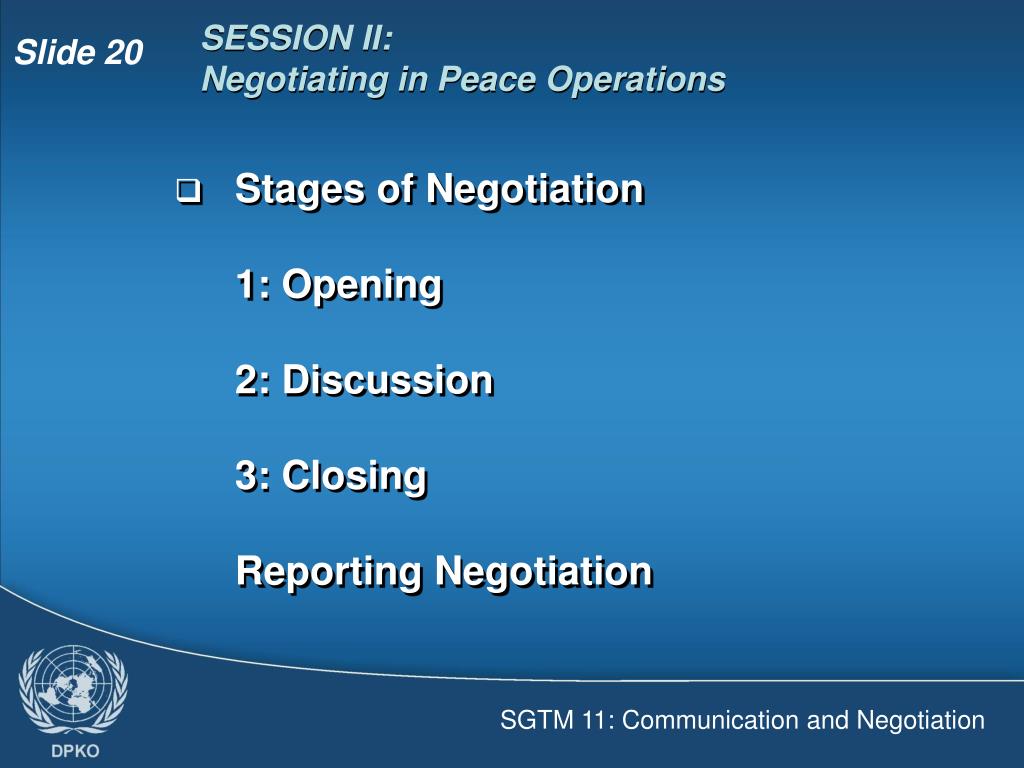 Slide 20

SESSION II:
Negotiating in Peace Operations

❑ Stages of Negotiation

1: Opening

2: Discussion

3: Closing

Reporting Negotiation

DPKO

SGTM 11: Communication and Negotiation